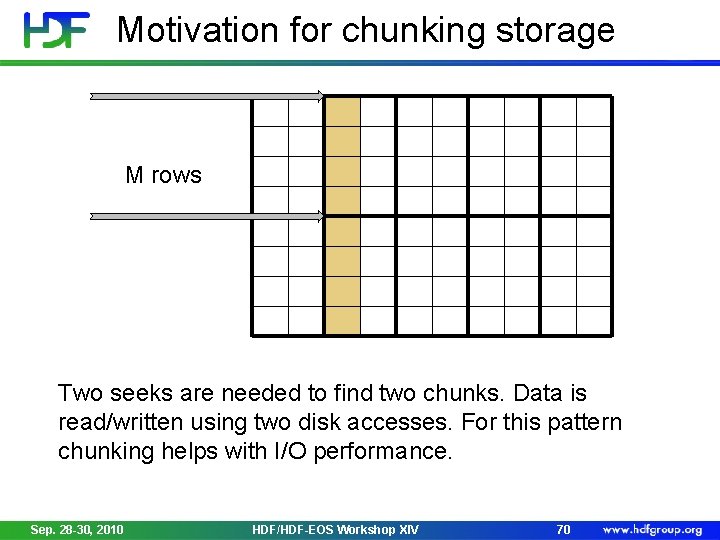 HDF Motivation for chunking storage

M rows

Two seeks are needed to find two chunks. Data is read/written using two disk accesses. For this pattern chunking helps with I/O performance.

Sep. 28-30, 2010 HDF/HDF-EOS Workshop XIV 70 www.hdfgroup.org